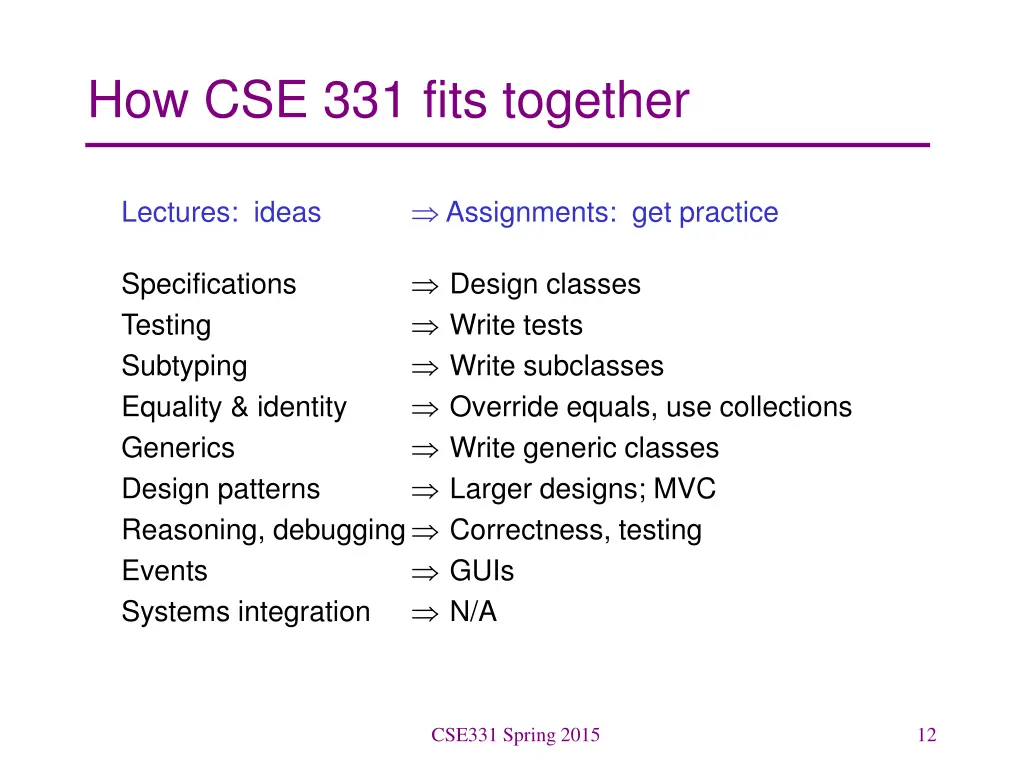 How CSE 331 fits together

Lectures: ideas $\Rightarrow$ Assignments: get practice

Specifications $\Rightarrow$ Design classes
Testing $\Rightarrow$ Write tests
Subtyping $\Rightarrow$ Write subclasses
Equality & identity $\Rightarrow$ Override equals, use collections
Generics $\Rightarrow$ Write generic classes
Design patterns $\Rightarrow$ Larger designs; MVC
Reasoning, debugging $\Rightarrow$ Correctness, testing
Events $\Rightarrow$ GUIs
Systems integration $\Rightarrow$ N/A

CSE331 Spring 2015

12